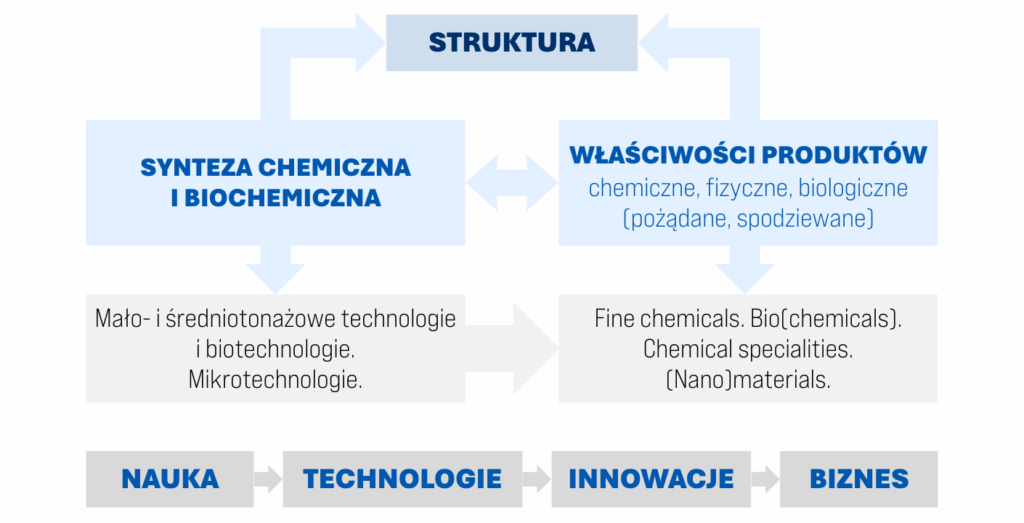 STRUKTURA

SYNTEZA CHEMICZNA I BIOCHEMICZNA

WŁAŚCIWOŚCI PRODUKTÓW
chemiczne, fizyczne, biologiczne (pożądane, spodziewane)

Mało- i średniotonażowe technologie i biotechnologie. Mikrotechnologie.

Fine chemicals. Bio(chemicals). Chemical specialities. (Nano)materials.

NAUKA

TECHNOLOGIE

INNOWACJE

BIZNES